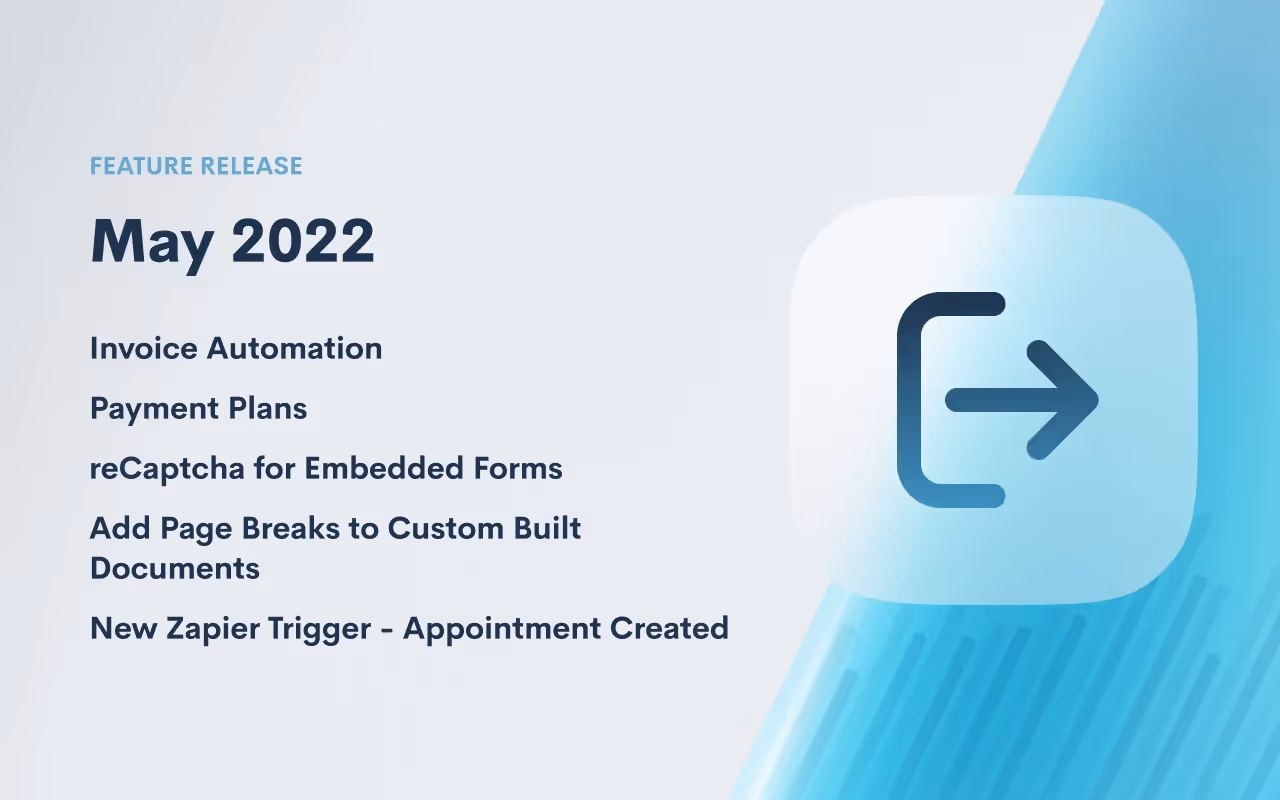 FEATURE RELEASE

May 2022

Invoice Automation

Payment Plans

reCaptcha for Embedded Forms

Add Page Breaks to Custom Built Documents

New Zapier Trigger - Appointment Created